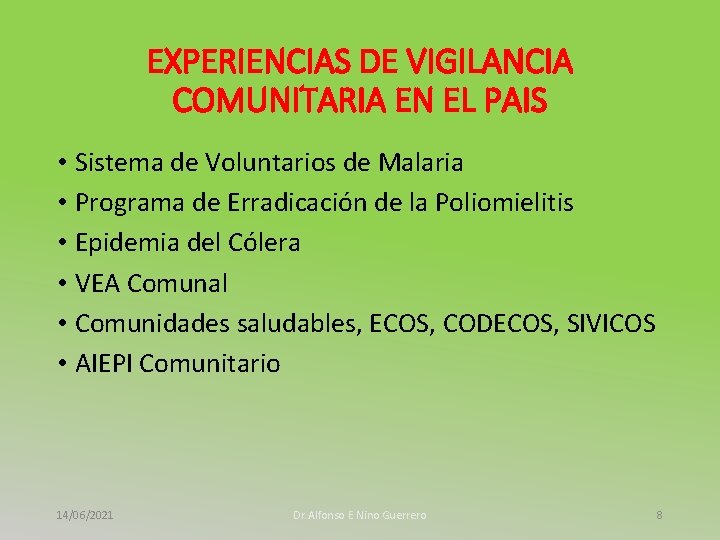 EXPERIENCIAS DE VIGILANCIA COMUNITARIA EN EL PAIS

• Sistema de Voluntarios de Malaria
• Programa de Erradicación de la Poliomielitis
• Epidemia del Cólera
• VEA Comunal
• Comunidades saludables, ECOS, CODECOS, SIVICOS
• AIEPI Comunitario

14/06/2021 Dr. Alfonso E Nino Guerrero 8